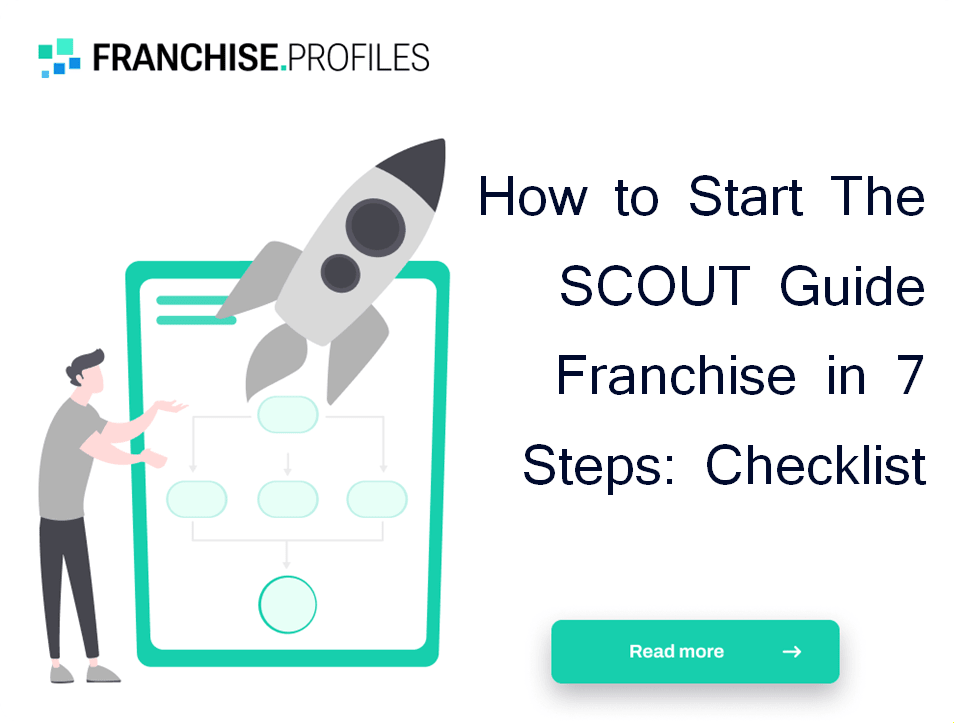 FRANCHISE.PROFILES

How to Start The SCOUT Guide Franchise in 7 Steps: Checklist

Read more →